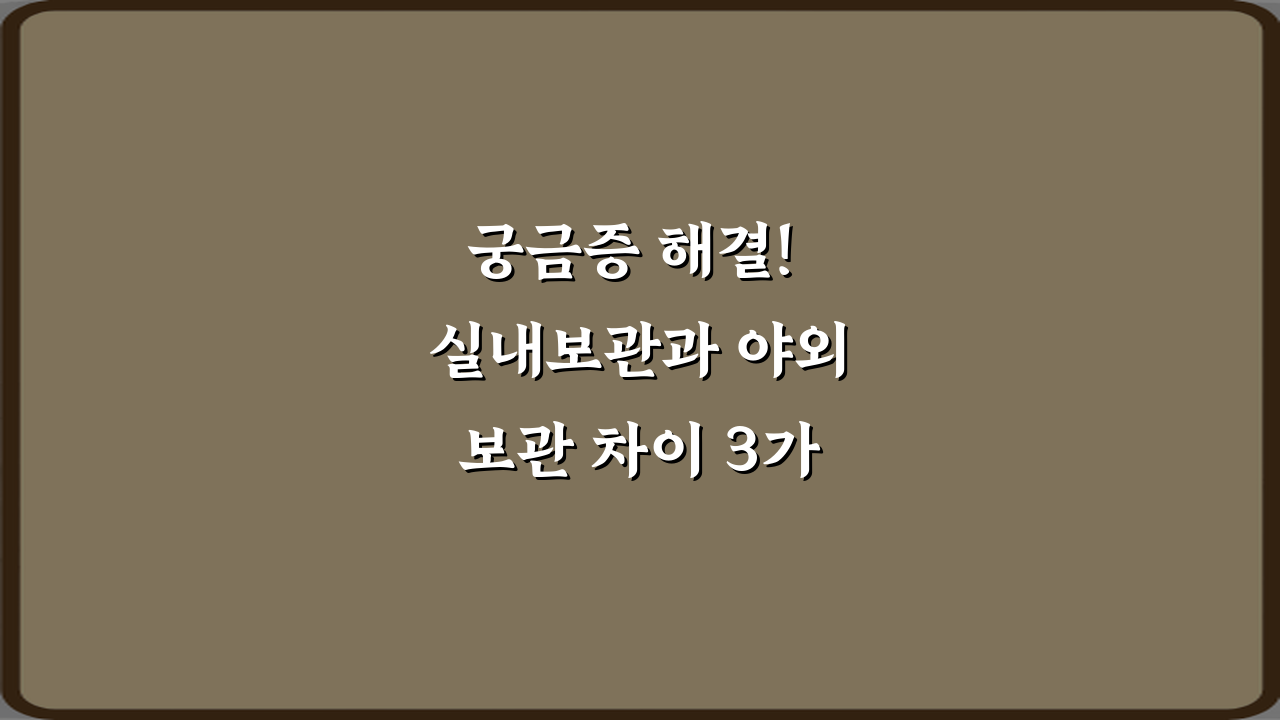 궁금증 해결!
실내보관과 야외
보관 차이 3가